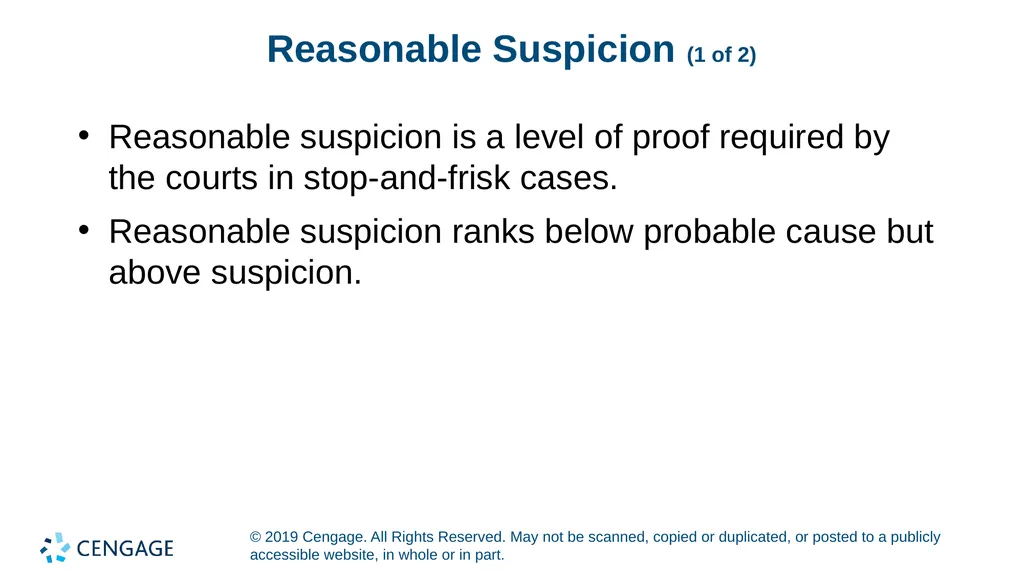 Reasonable Suspicion (1 of 2)

• Reasonable suspicion is a level of proof required by the courts in stop-and-frisk cases.
• Reasonable suspicion ranks below probable cause but above suspicion.

CENGAGE

© 2019 Cengage. All Rights Reserved. May not be scanned, copied or duplicated, or posted to a publicly accessible website, in whole or in part.